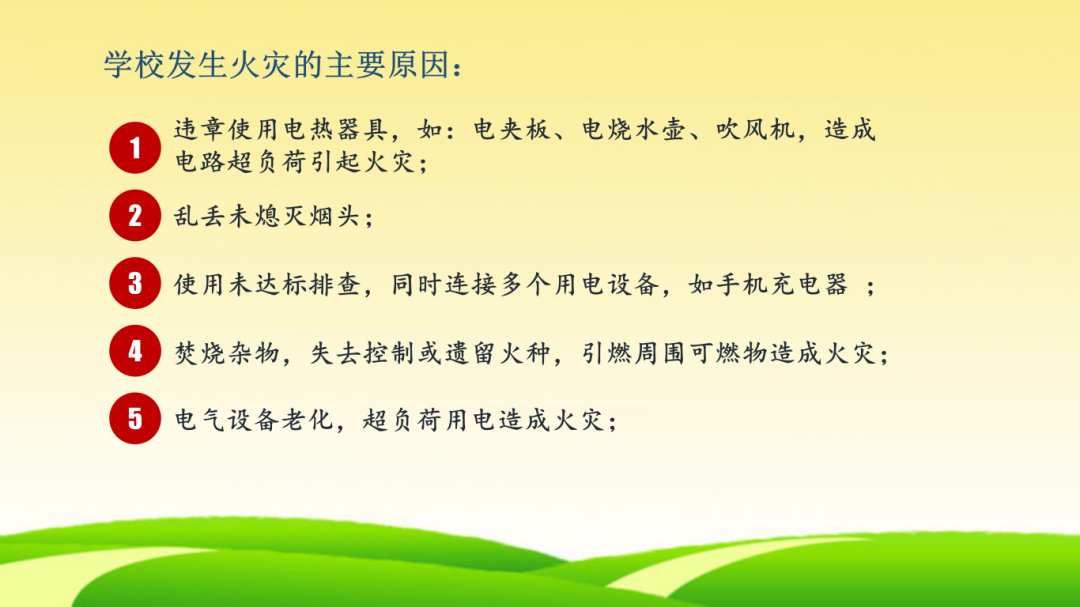 学校发生火灾的主要原因：

1 违章使用电热器具，如：电夹板、电烧水壶、吹风机，造成电路超负荷引起火灾；

2 乱丢未熄灭烟头；

3 使用未达标排查，同时连接多个用电设备，如手机充电器 ；

4 焚烧杂物，失去控制或遗留火种，引燃周围可燃物造成火灾；

5 电气设备老化，超负荷用电造成火灾；